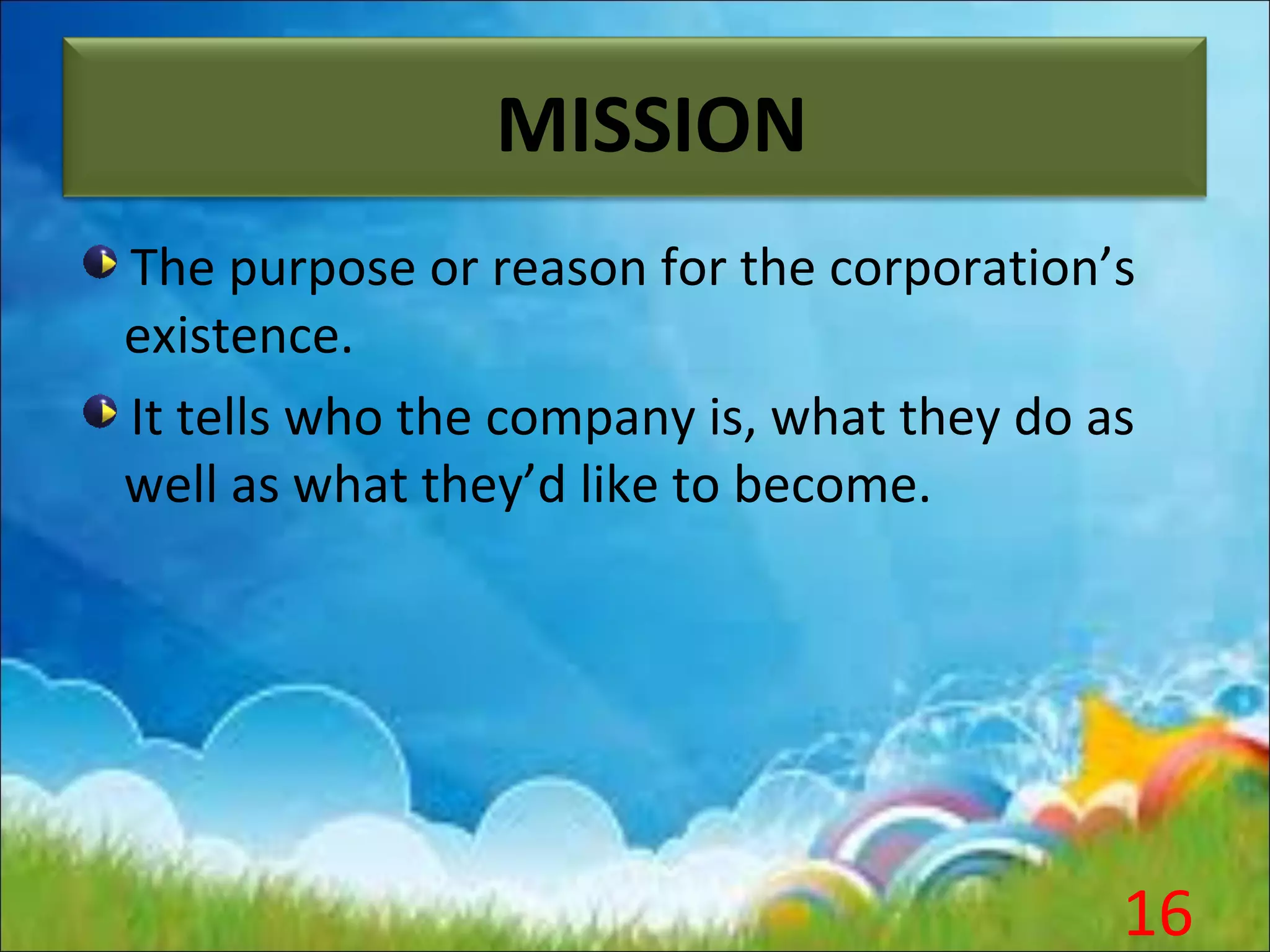 MISSION

The purpose or reason for the corporation’s existence.

It tells who the company is, what they do as well as what they’d like to become.

16